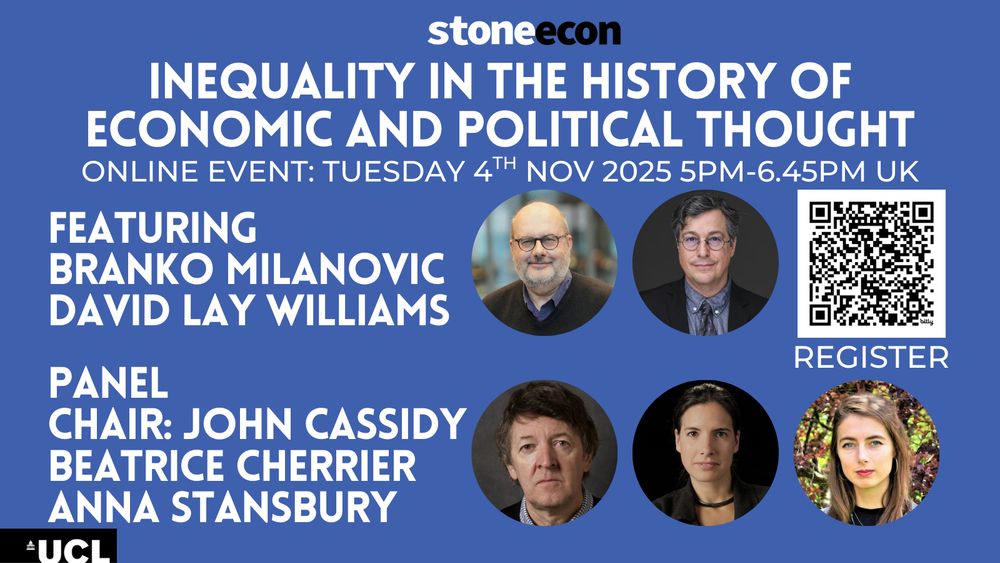 stoneecon

INEQUALITY IN THE HISTORY OF ECONOMIC AND POLITICAL THOUGHT

ONLINE EVENT: TUESDAY 4$^{TH}$ NOV 2025 5PM-6.45PM UK

FEATURING
BRANKO MILANOVIC
DAVID LAY WILLIAMS

bitly

REGISTER

PANEL
CHAIR: JOHN CASSIDY
BEATRICE CHERRIER
ANNA STANSBURY

UCL